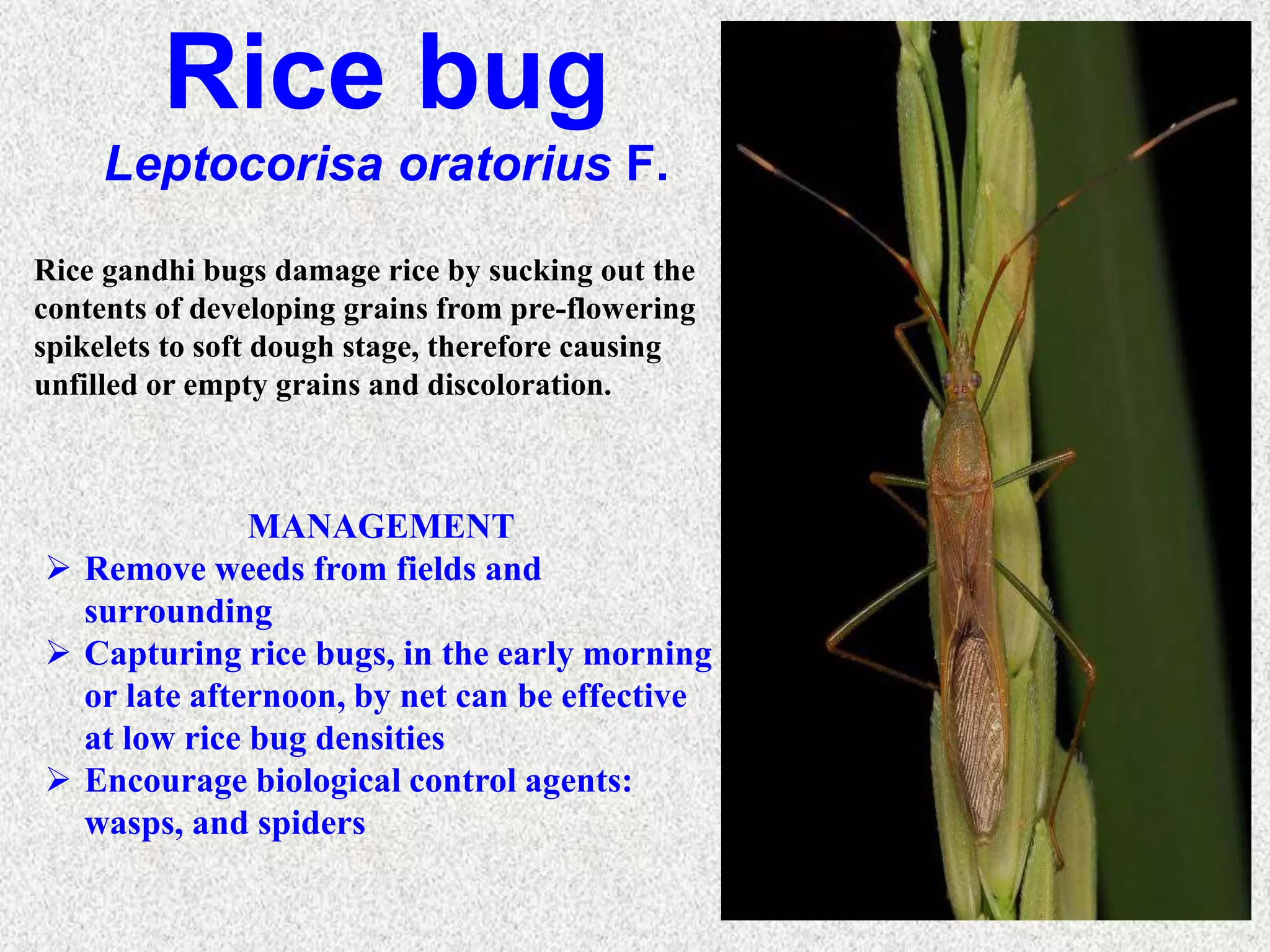 Rice bug
Leptocorisa oratorius F.

Rice gandhi bugs damage rice by sucking out the contents of developing grains from pre-flowering spikelets to soft dough stage, therefore causing unfilled or empty grains and discoloration.

MANAGEMENT
➢ Remove weeds from fields and surrounding
➢ Capturing rice bugs, in the early morning or late afternoon, by net can be effective at low rice bug densities
➢ Encourage biological control agents: wasps, and spiders